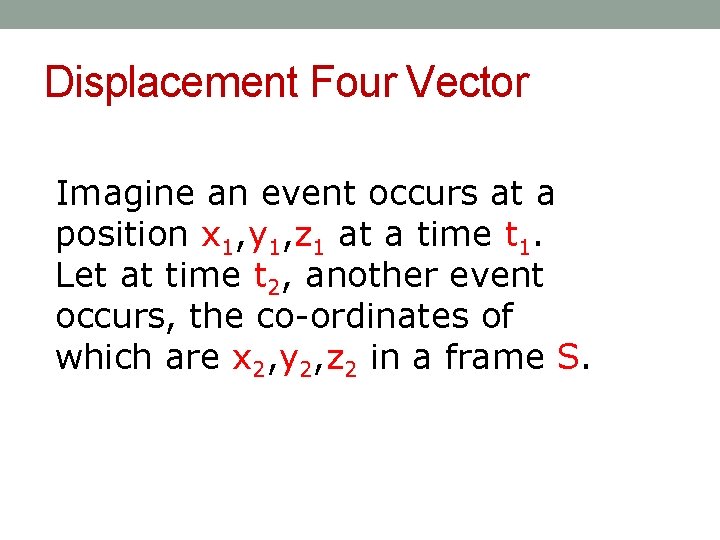 Displacement Four Vector

Imagine an event occurs at a position $x_1,y_1,z_1$ at a time $t_1$. Let at time $t_2$, another event occurs, the co-ordinates of which are $x_2,y_2,z_2$ in a frame S.